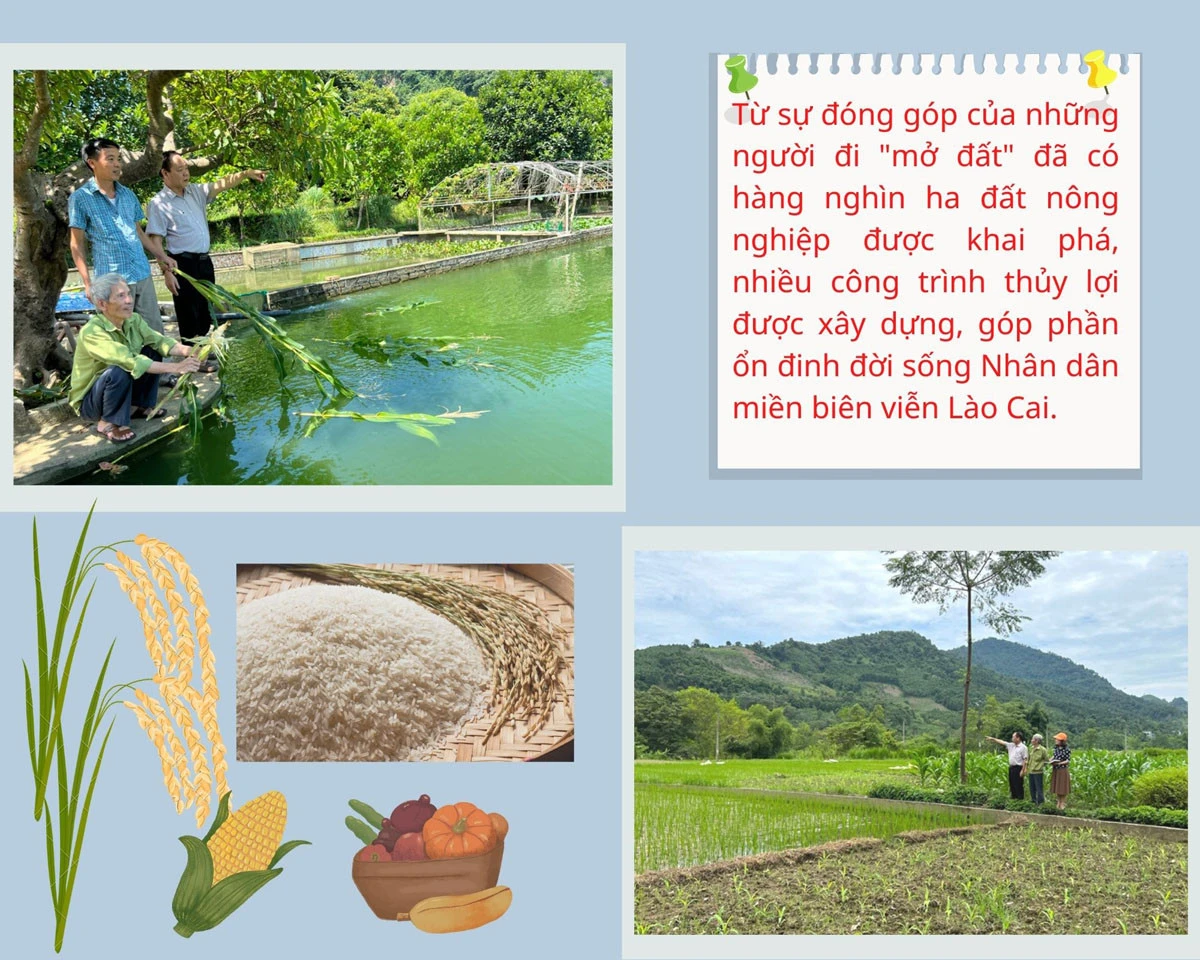 Từ sự đóng góp của những người đi "mở đất" đã có hàng nghìn ha đất nông nghiệp được khai phá, nhiều công trình thủy lợi được xây dựng, góp phần ổn đinh đời sống Nhân dân miền biên viễn Lào Cai.